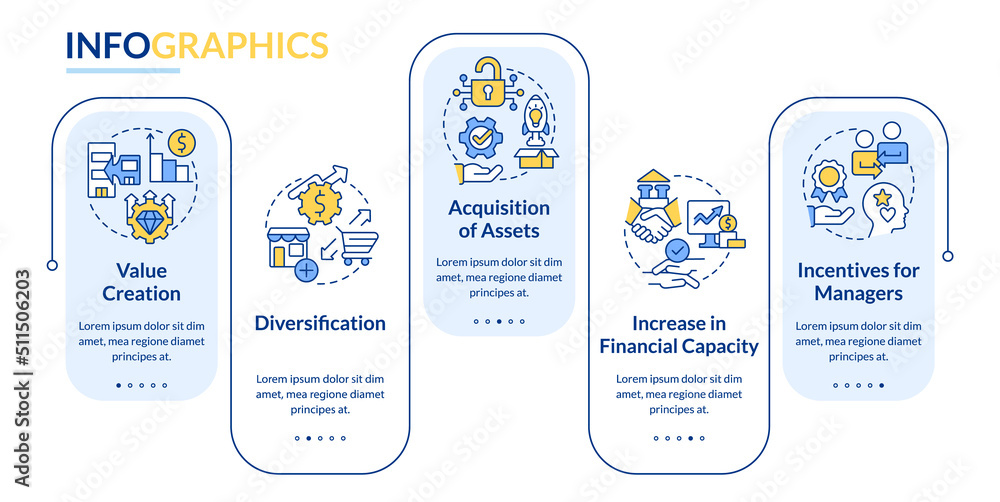 INFOGRAPHICS

Value Creation

Lorem ipsum dolor sit dim amet, mea regione diamet principes at.

Diversification

Lorem ipsum dolor sit dim amet, mea regione diamet principes at.

Acquisition of Assets

Lorem ipsum dolor sit dim amet, mea regione diamet principes at.

Increase in Financial Capacity

Lorem ipsum dolor sit dim amet, mea regione diamet principes at.

Incentives for Managers

Lorem ipsum dolor sit dim amet, mea regione diamet principes at.

Adobe Stock | #511506203